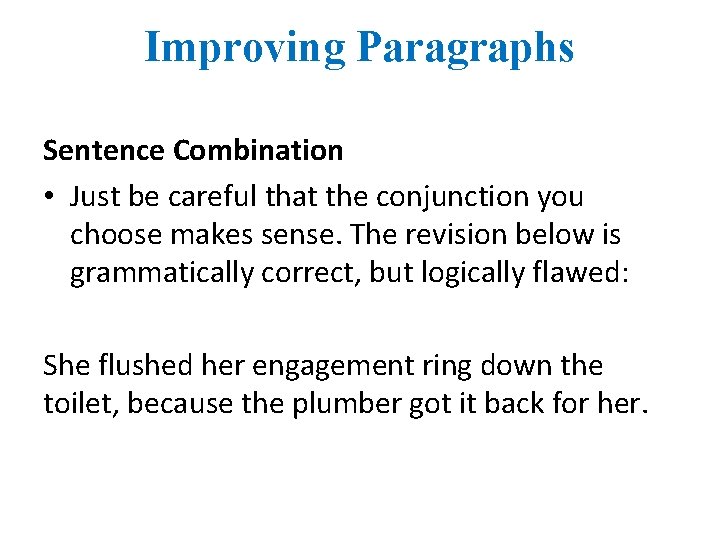 Improving Paragraphs

Sentence Combination

• Just be careful that the conjunction you choose makes sense. The revision below is grammatically correct, but logically flawed:

She flushed her engagement ring down the toilet, because the plumber got it back for her.